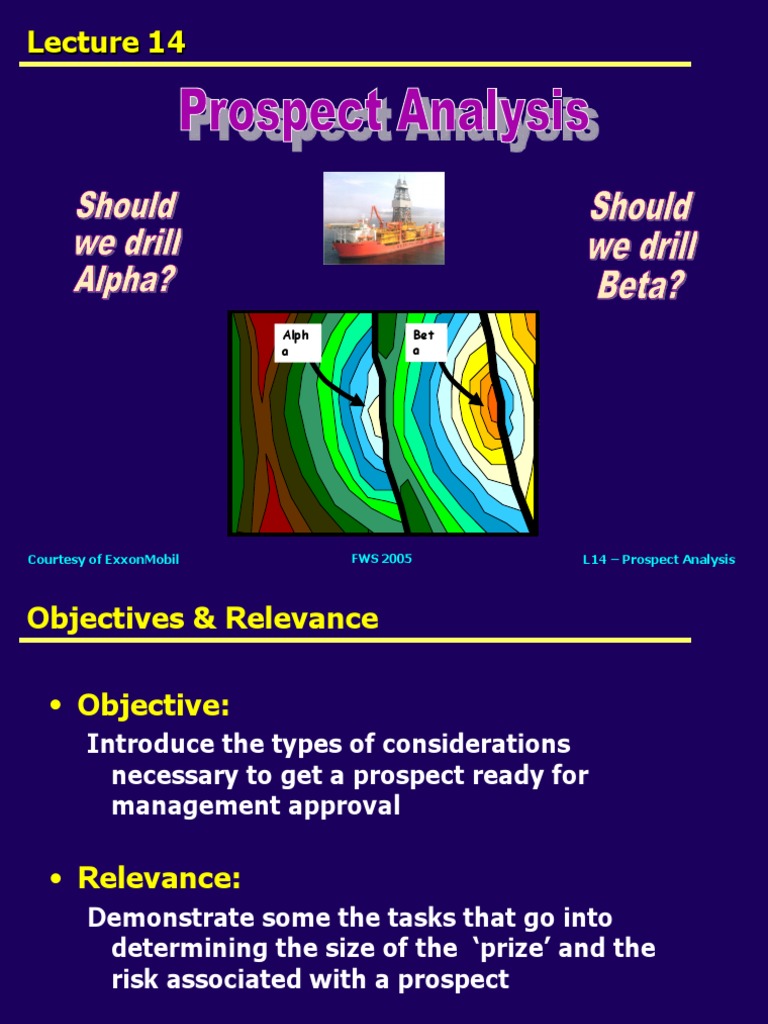 Lecture 14

Prospect Analysis

Should we drill Alpha?

Should we drill Beta?

Alph a

Bet a

Courtesy of ExxonMobil

FWS 2005

L14 – Prospect Analysis

Objectives & Relevance

• Objective:

Introduce the types of considerations necessary to get a prospect ready for management approval

• Relevance:

Demonstrate some the tasks that go into determining the size of the 'prize' and the risk associated with a prospect